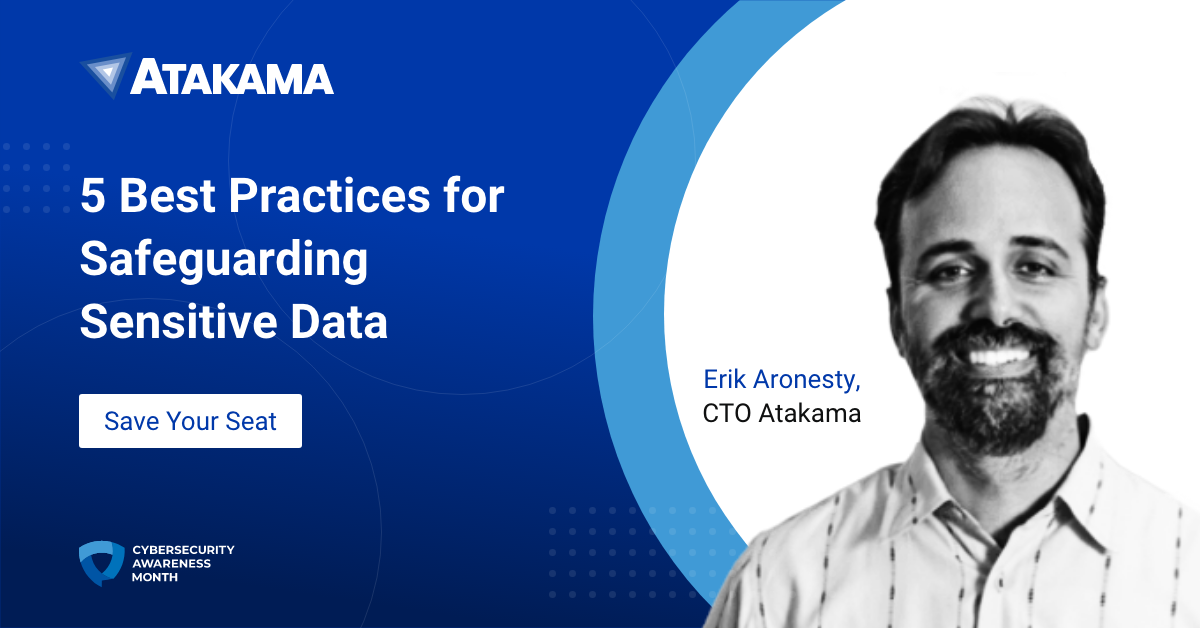 ATAKAMA

5 Best Practices for Safeguarding Sensitive Data

Save Your Seat

Erik Aronesty,
CTO Atakama

CYBERSECURITY AWARENESS MONTH